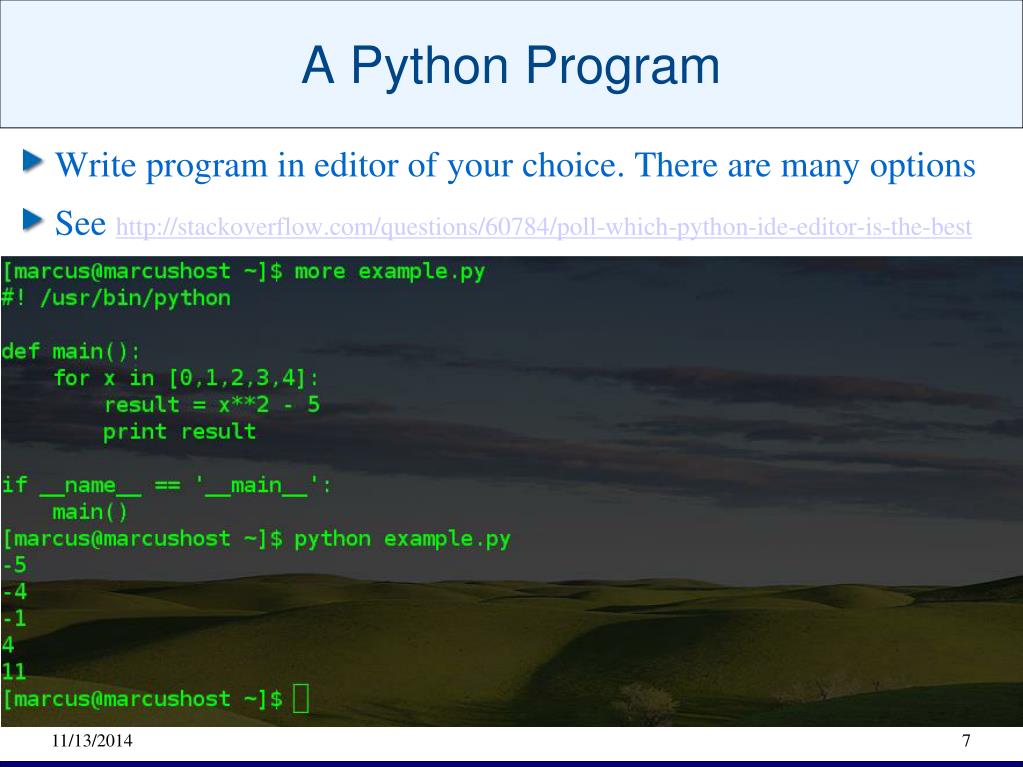 A Python Program

Write program in editor of your choice. There are many options

See http://stackoverflow.com/questions/60784/poll-which-python-ide-editor-is-the-best

[marcus@marcushost ~]$ more example.py
#! /usr/bin/python

def main():
    for x in [0,1,2,3,4]:
        result = x**2 - 5
        print result

if __name__ == '__main__':
    main()
[marcus@marcushost ~]$ python example.py
-5
-4
-1
4
11
[marcus@marcushost ~]$

11/13/2014

7